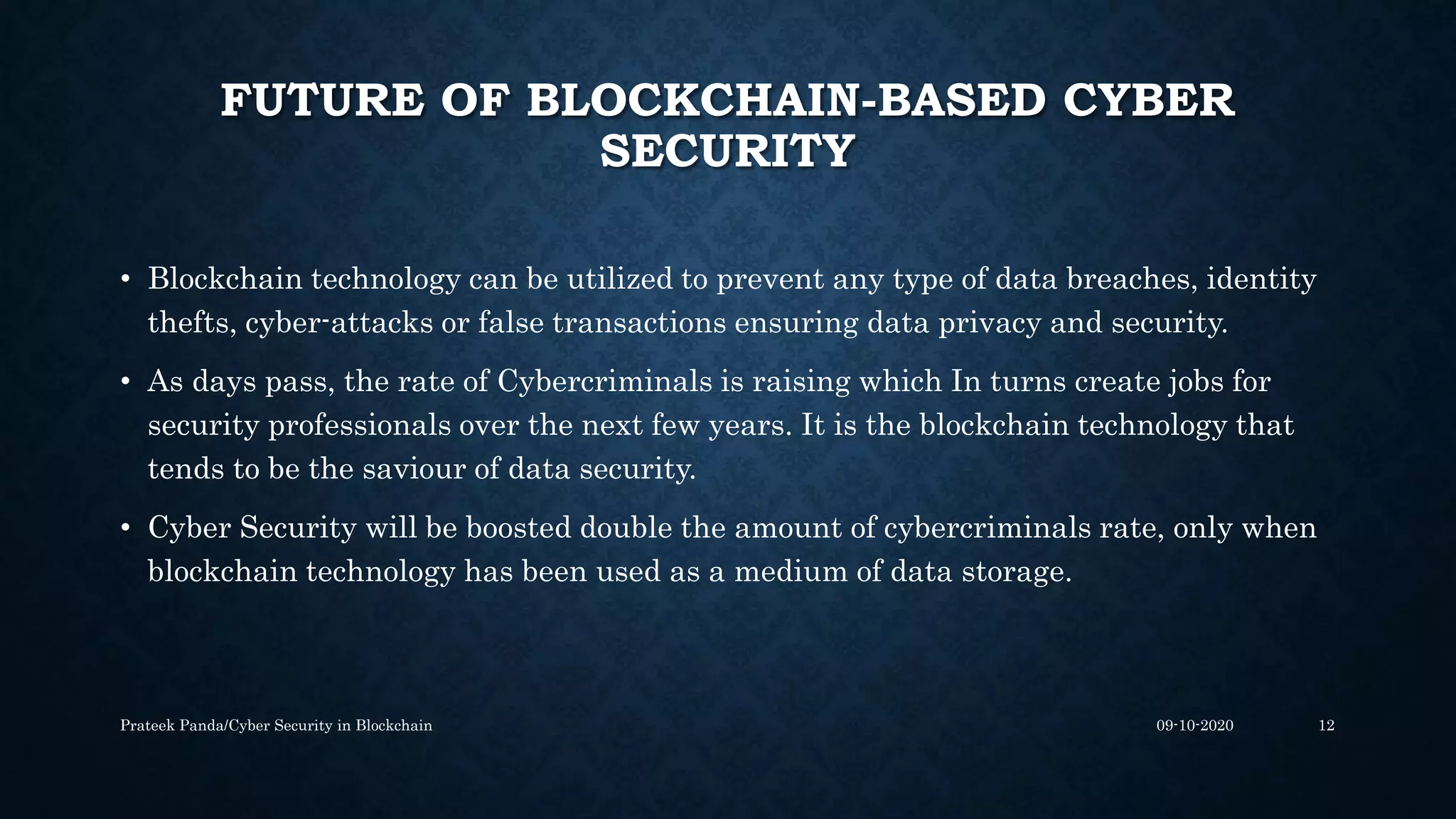 FUTURE OF BLOCKCHAIN-BASED CYBER SECURITY

• Blockchain technology can be utilized to prevent any type of data breaches, identity thefts, cyber-attacks or false transactions ensuring data privacy and security.

• As days pass, the rate of Cybercriminals is raising which In turns create jobs for security professionals over the next few years. It is the blockchain technology that tends to be the saviour of data security.

• Cyber Security will be boosted double the amount of cybercriminals rate, only when blockchain technology has been used as a medium of data storage.

Prateek Panda/Cyber Security in Blockchain

09-10-2020

12